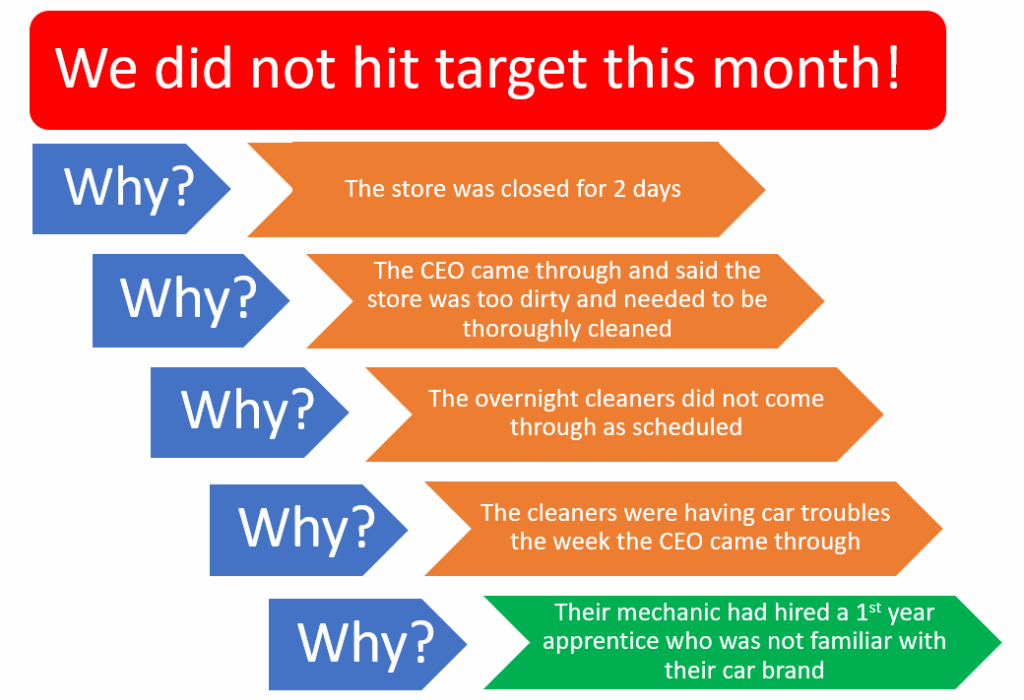 We did not hit target this month!

Why?

The store was closed for 2 days

Why?

The CEO came through and said the store was too dirty and needed to be thoroughly cleaned

Why?

The overnight cleaners did not come through as scheduled

Why?

The cleaners were having car troubles the week the CEO came through

Why?

Their mechanic had hired a 1$^{st}$ year apprentice who was not familiar with their car brand